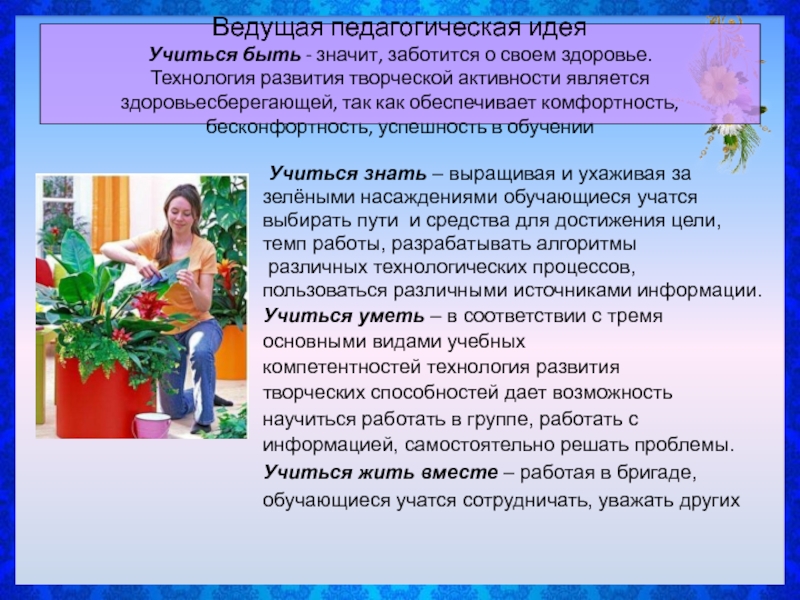 Ведущая педагогическая идея
Учиться быть - значит, заботится о своем здоровье. Технология развития творческой активности является здоровьесберегающей, так как обеспечивает комфортность, бесконфортность, успешность в обучении

Учиться знать – выращивая и ухаживая за зелёными насаждениями обучающиеся учатся выбирать пути и средства для достижения цели, темп работы, разрабатывать алгоритмы различных технологических процессов, пользоваться различными источниками информации.
Учиться уметь – в соответствии с тремя основными видами учебных компетентностей технология развития творческих способностей дает возможность научиться работать в группе, работать с информацией, самостоятельно решать проблемы.
Учиться жить вместе – работая в бригаде, обучающиеся учатся сотрудничать, уважать других